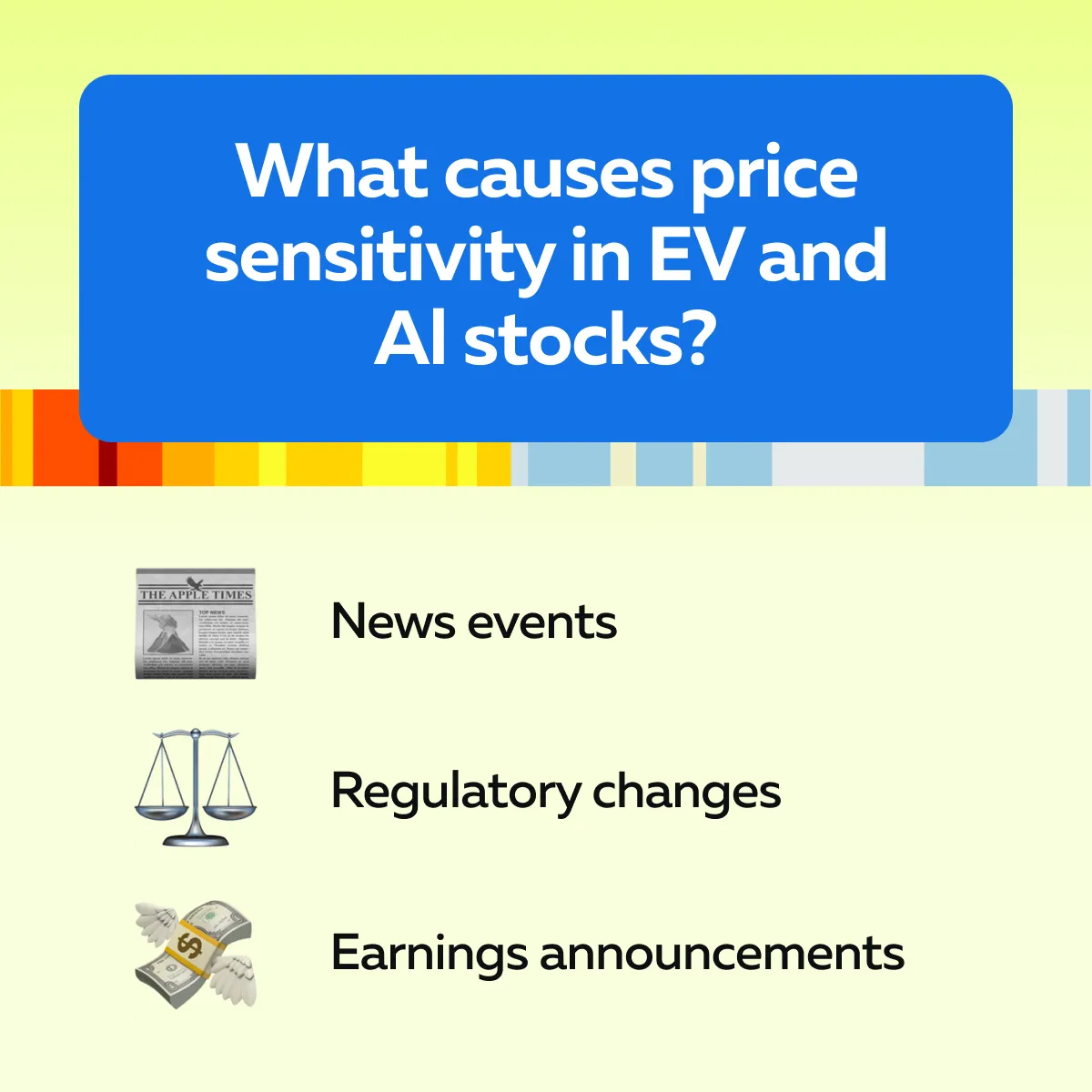 What causes price sensitivity in EV and AI stocks?

THE APPLE TIMES
TOP NEWS

News events

Regulatory changes

Earnings announcements